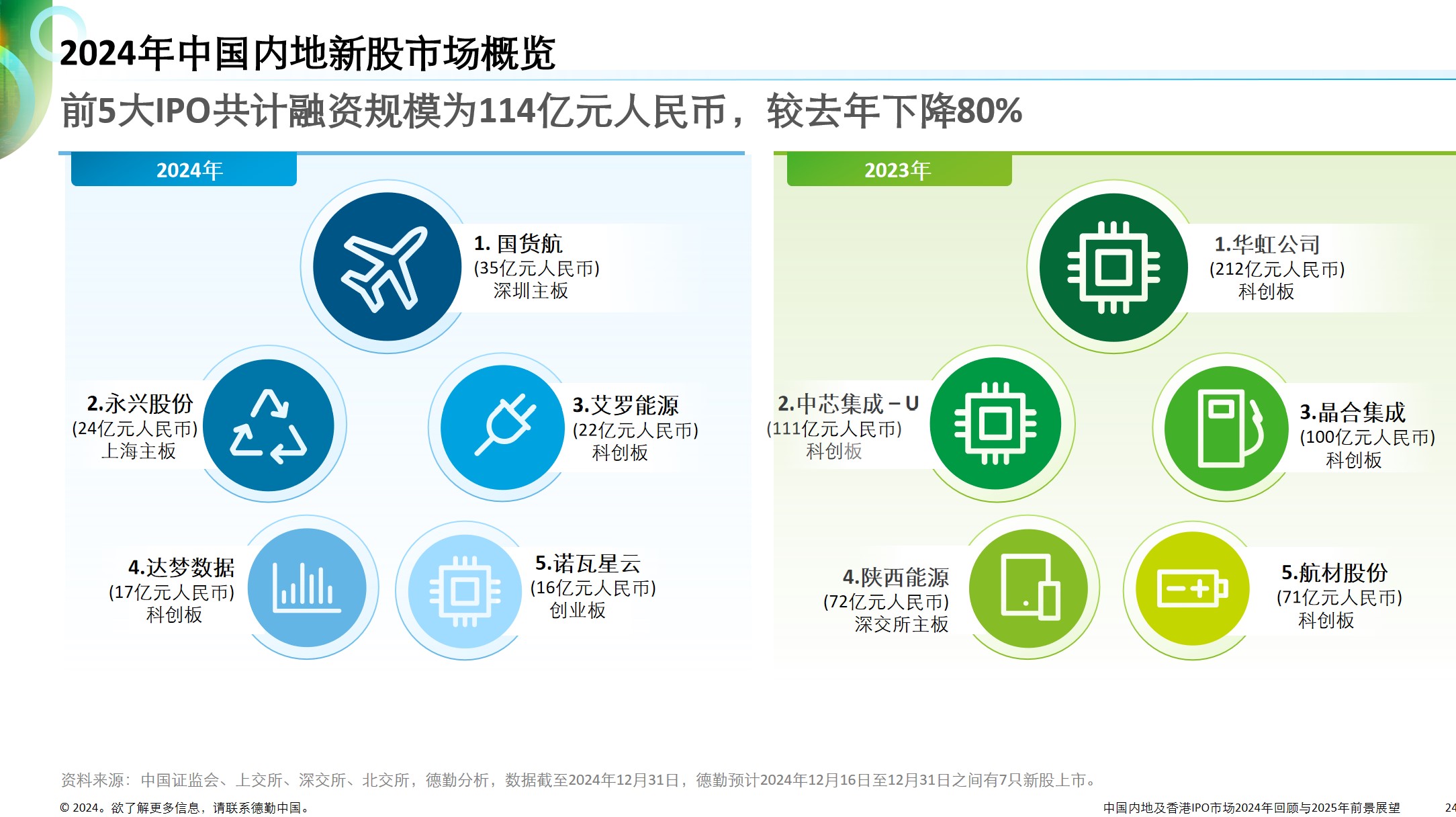 2024年中国内地新股市场概览

前5大IPO共计融资规模为114亿元人民币，较去年下降80%

2024年

1. 国货航
(35亿元人民币)
深圳主板

2.永兴股份
(24亿元人民币)
上海主板

3.艾罗能源
(22亿元人民币)
科创板

4.达梦数据
(17亿元人民币)
科创板

5.诺瓦星云
(16亿元人民币)
创业板

2023年

1.华虹公司
(212亿元人民币)
科创板

2.中芯集成－U
(111亿元人民币)
科创板

3.晶合集成
(100亿元人民币)
科创板

4.陕西能源
(72亿元人民币)
深交所主板

5.航材股份
(71亿元人民币)
科创板

资料来源：中国证监会、上交所、深交所、北交所，德勤分析，数据截至2024年12月31日，德勤预计2024年12月16日至12月31日之间有7只新股上市。

© 2024。欲了解更多信息，请联系德勤中国。

中国内地及香港IPO市场2024年回顾与2025年前景展望

24